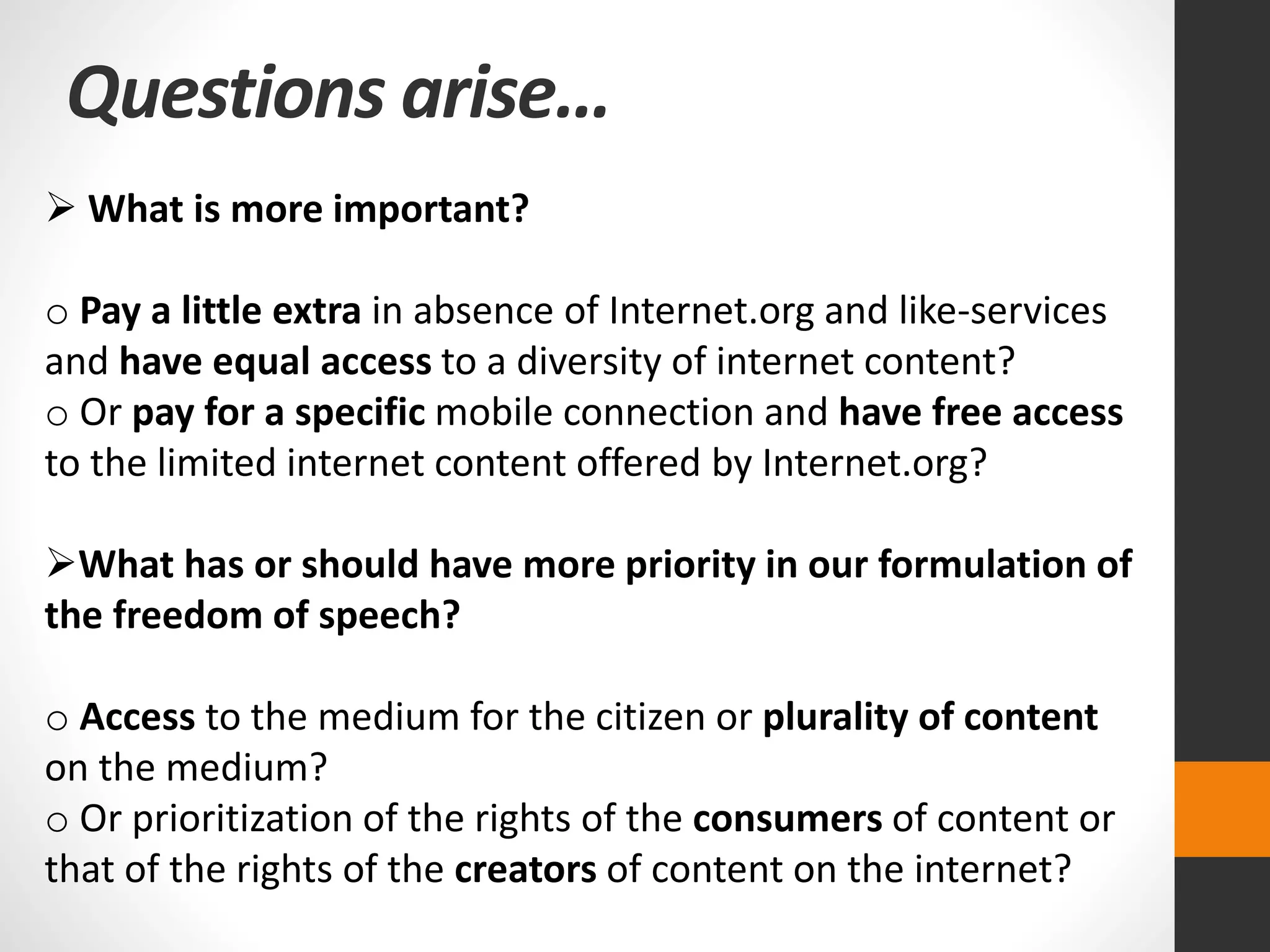 Questions arise…

➢ What is more important?

o Pay a little extra in absence of Internet.org and like-services and have equal access to a diversity of internet content?
o Or pay for a specific mobile connection and have free access to the limited internet content offered by Internet.org?

➢What has or should have more priority in our formulation of the freedom of speech?

o Access to the medium for the citizen or plurality of content on the medium?
o Or prioritization of the rights of the consumers of content or that of the rights of the creators of content on the internet?